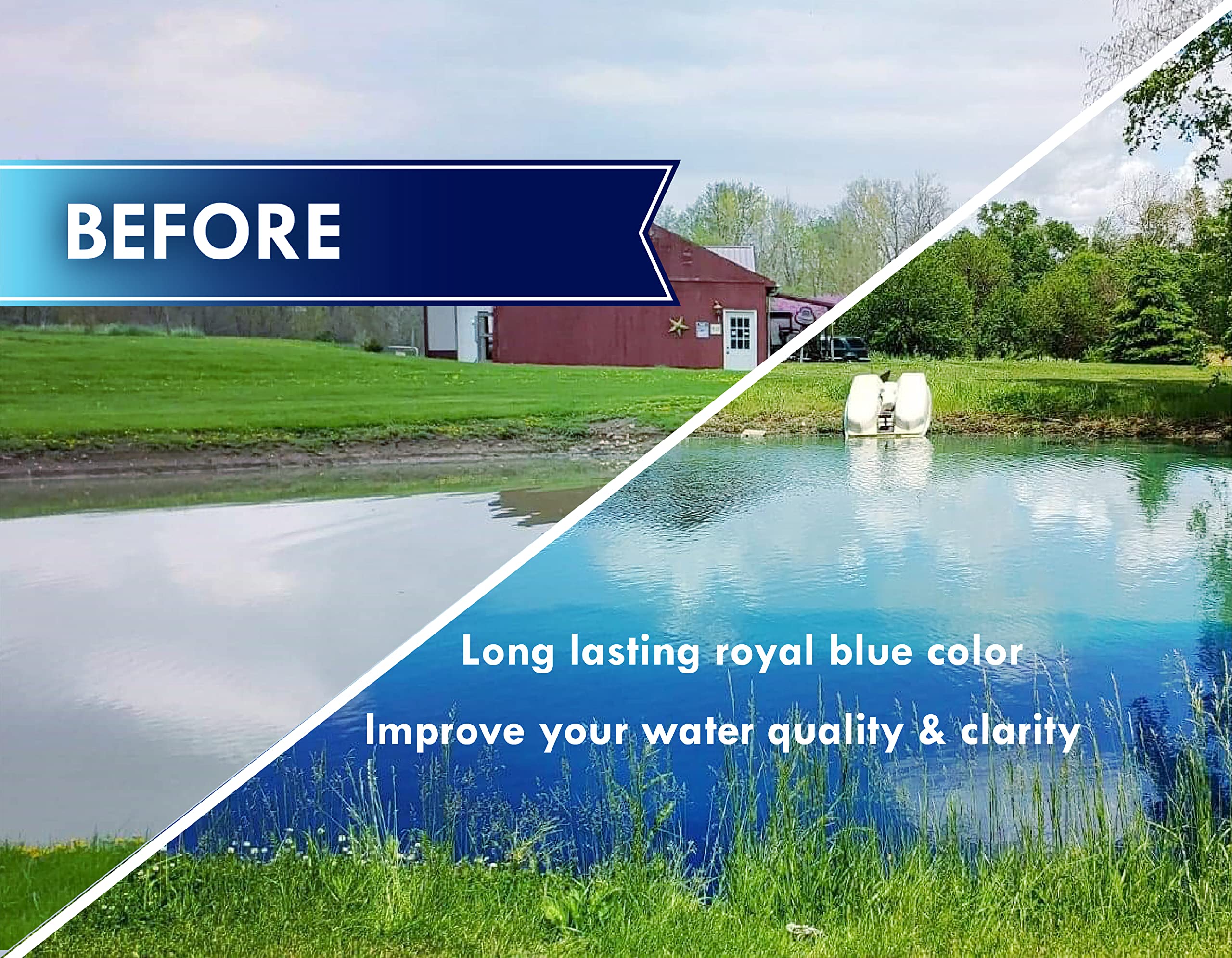 BEFORE

Long lasting royal blue color

Improve your water quality & clarity